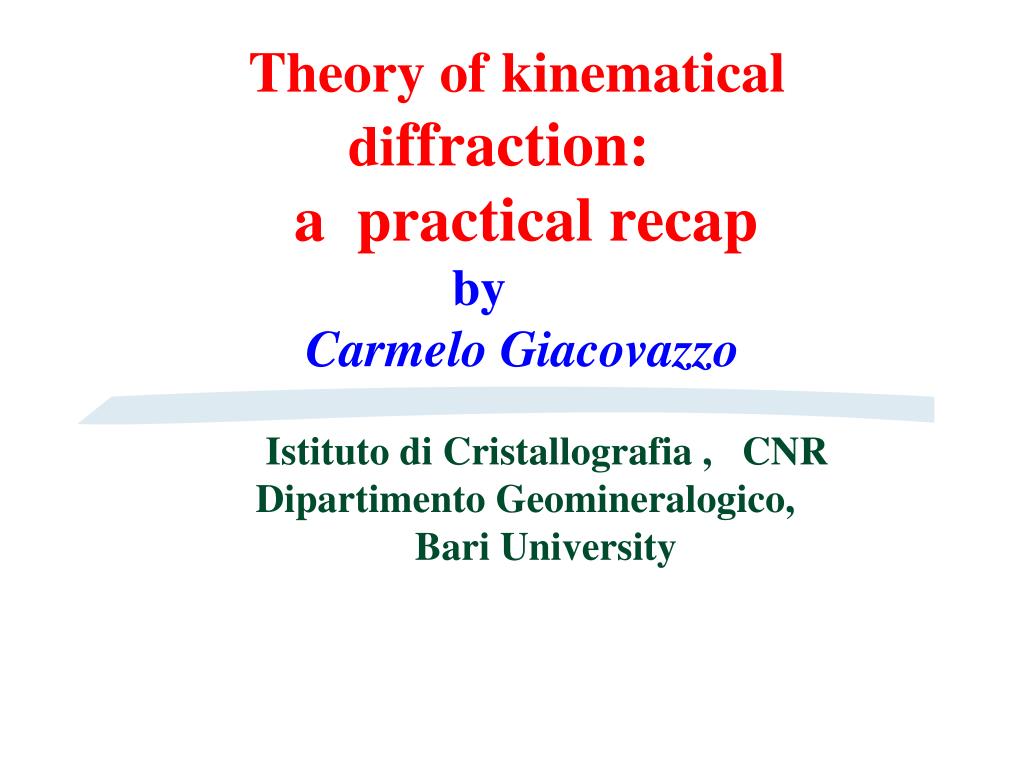 Theory of kinematical diffraction:
a practical recap
by
Carmelo Giacovazzo

Istituto di Cristallografia , CNR
Dipartimento Geomineralogico,
Bari University